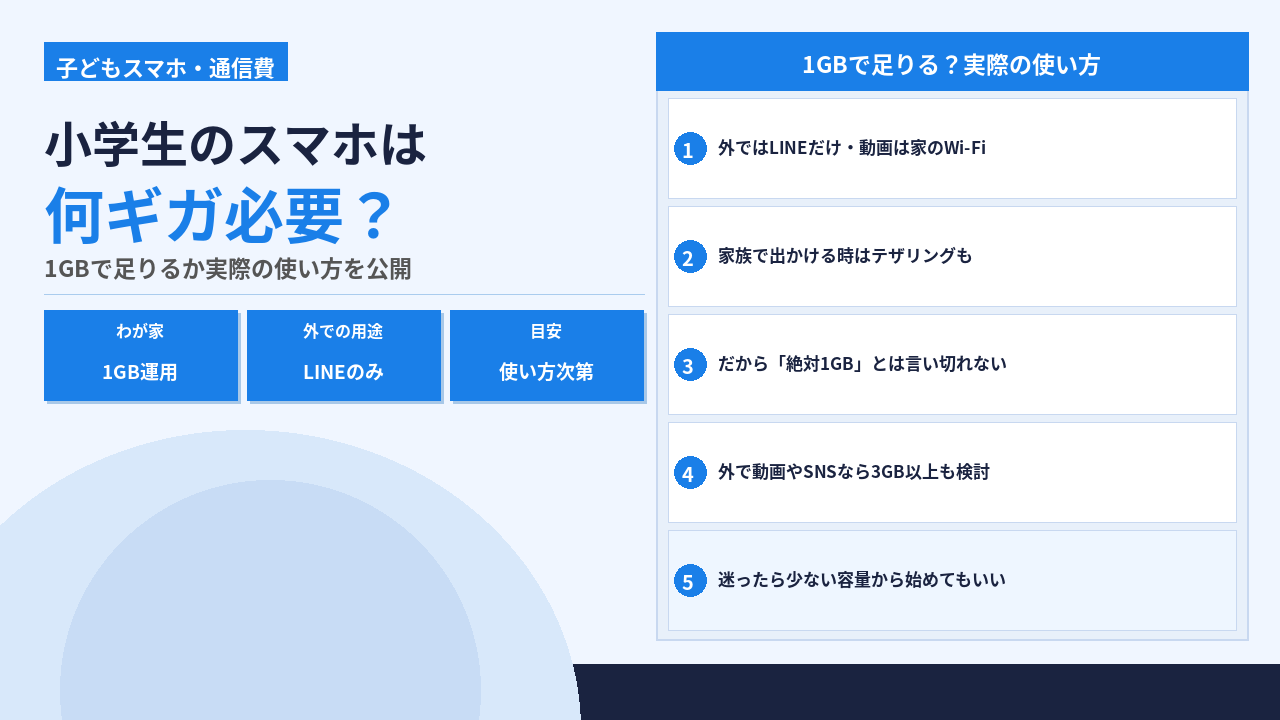 子どもスマホ・通信費

小学生のスマホは

何ギガ必要？

1GBで足りるか実際の使い方を公開

わが家
1GB運用

外での用途
LINEのみ

目安
使い方次第

1GBで足りる？実際の使い方

1 外ではLINEだけ・動画は家のWi-Fi

2 家族で出かける時はテザリングも

3 だから「絶対1GB」とは言い切れない

4 外で動画やSNSなら3GB以上も検討

5 迷ったら少ない容量から始めてもいい